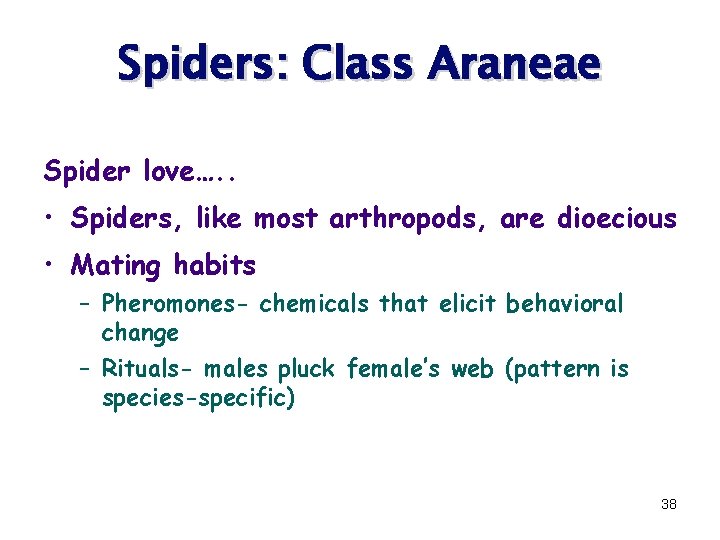 Spiders: Class Araneae

Spider love…..

• Spiders, like most arthropods, are dioecious

• Mating habits

– Pheromones- chemicals that elicit behavioral change

– Rituals- males pluck female's web (pattern is species-specific)

38